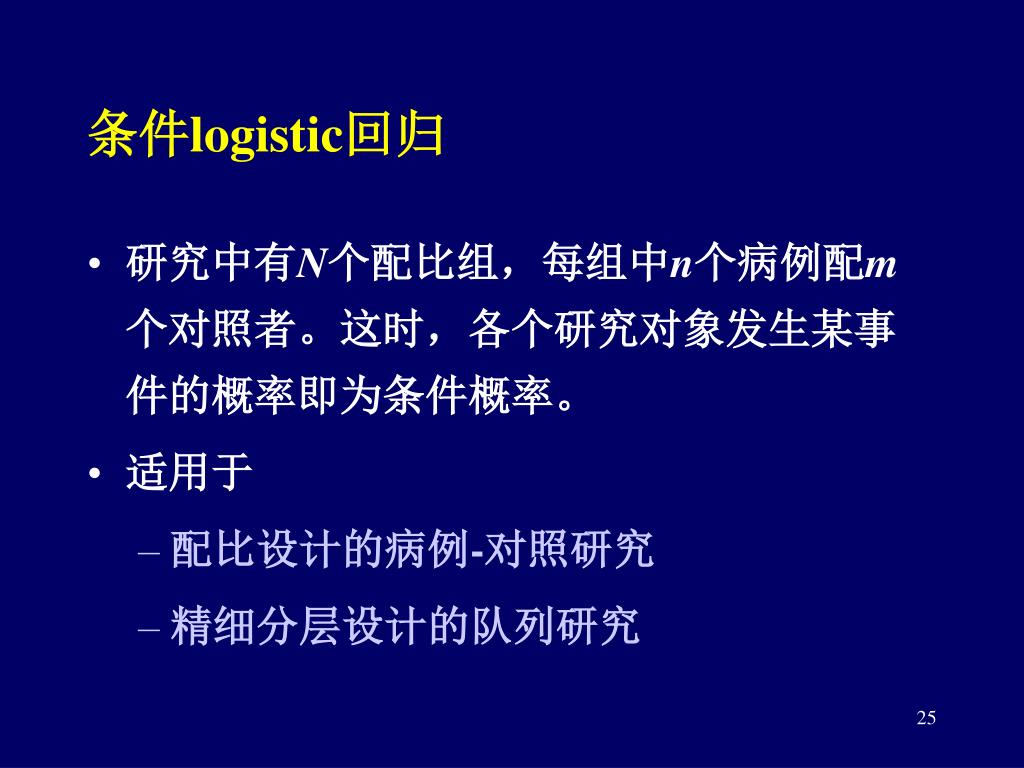 条件logistic回归

• 研究中有$N$个配比组，每组中$n$个病例配$m$个对照者。这时，各个研究对象发生某事件的概率即为条件概率。

• 适用于
– 配比设计的病例-对照研究
– 精细分层设计的队列研究

25